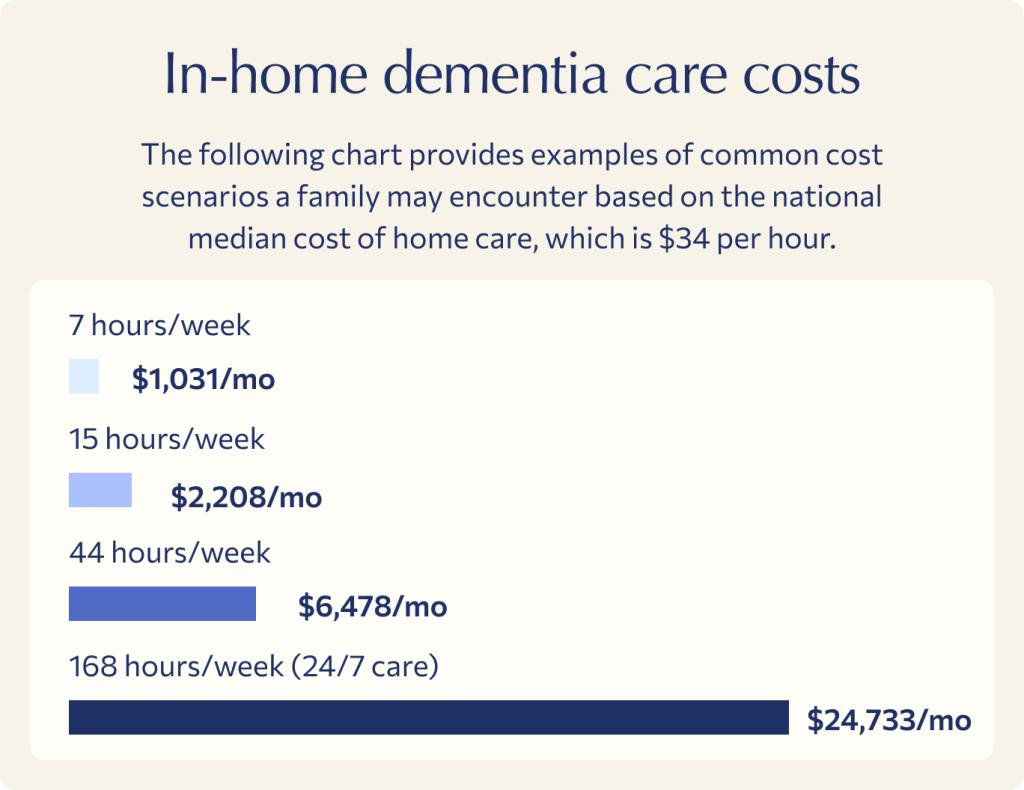 In-home dementia care costs

The following chart provides examples of common cost scenarios a family may encounter based on the national median cost of home care, which is \$34 per hour.

7 hours/week

\$1,031/mo

15 hours/week

\$2,208/mo

44 hours/week

\$6,478/mo

168 hours/week (24/7 care)

\$24,733/mo